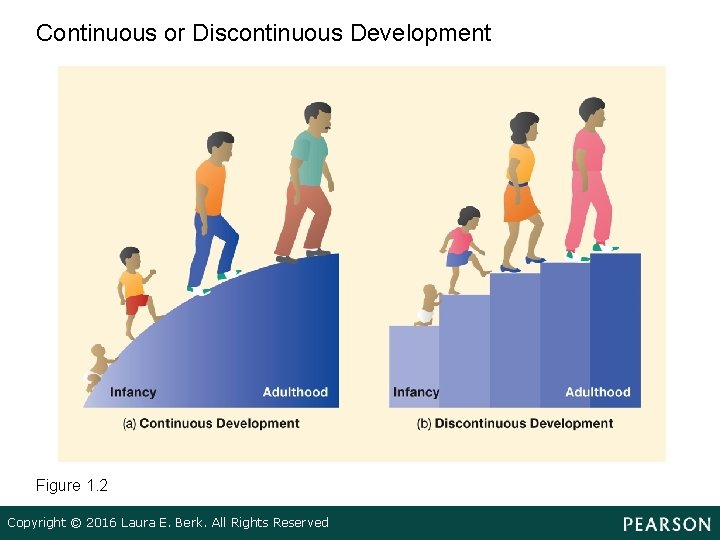 Continuous or Discontinuous Development

Infancy

Adulthood

(a) Continuous Development

Infancy

Adulthood

(b) Discontinuous Development

Figure 1.2

Copyright © 2016 Laura E. Berk. All Rights Reserved

PEARSON